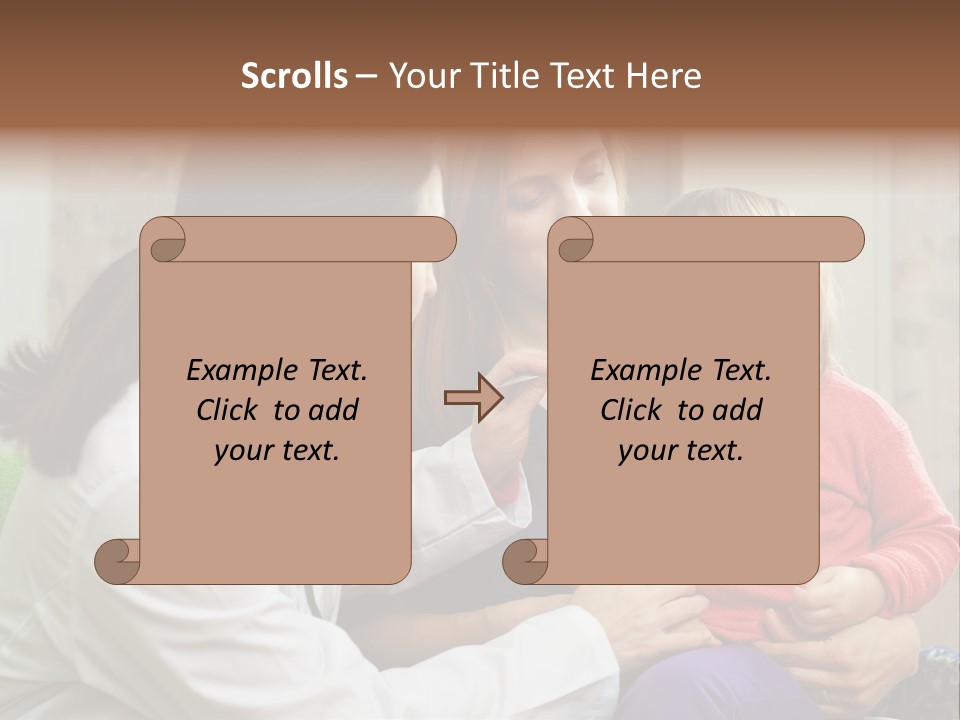 Scrolls – Your Title Text Here

Example Text. Click to add your text.

Example Text. Click to add your text.